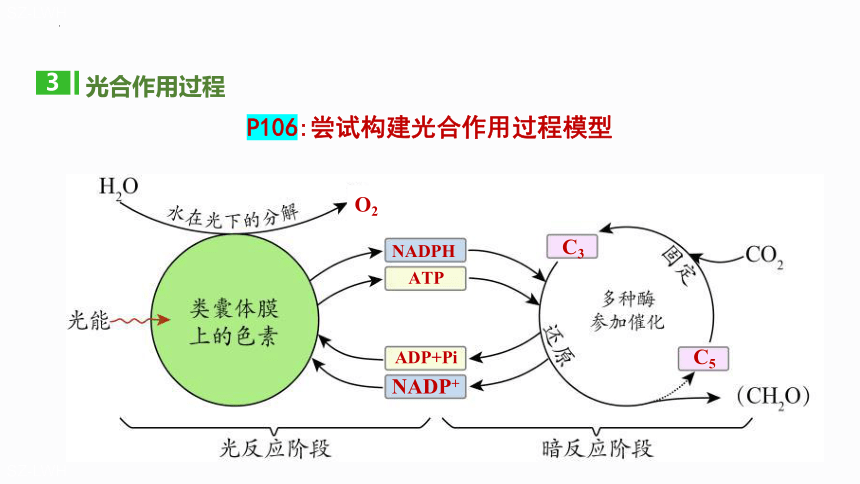 3 光合作用过程

P106:尝试构建光合作用过程模型

$H_2O$

水在光下的分解

$O_2$

光能

类囊体膜上的色素

NADPH

ATP

ADP+Pi

$NADP^+$

$C_3$

固定

$CO_2$

多种酶参加催化

还原

$C_5$

$(CH_2O)$

光反应阶段

暗反应阶段